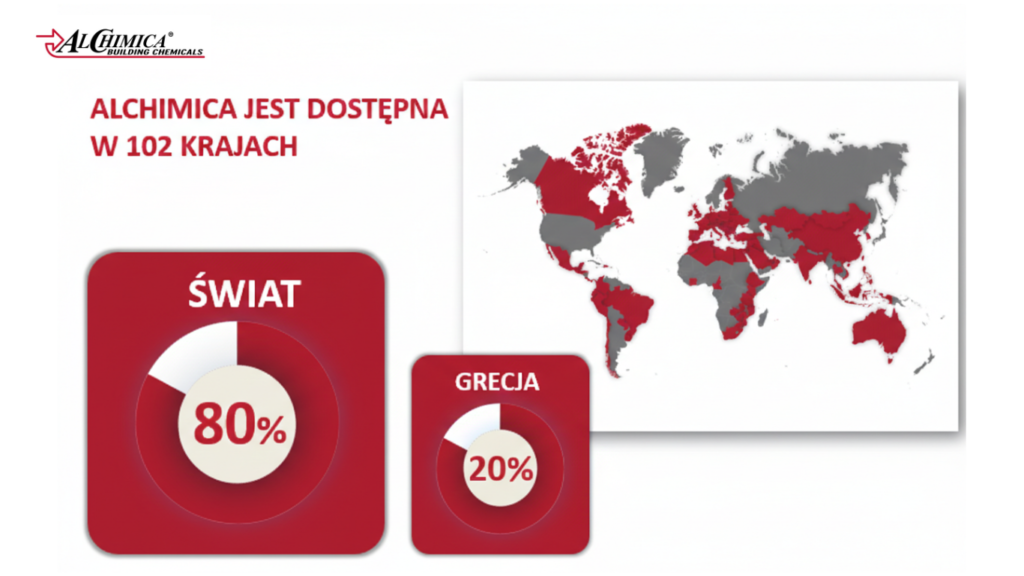 ALCHIMICA®
BUILDING CHEMICALS

ALCHIMICA JEST DOSTĘPNA W 102 KRAJACH

ŚWIAT

80%

GRECJA

20%